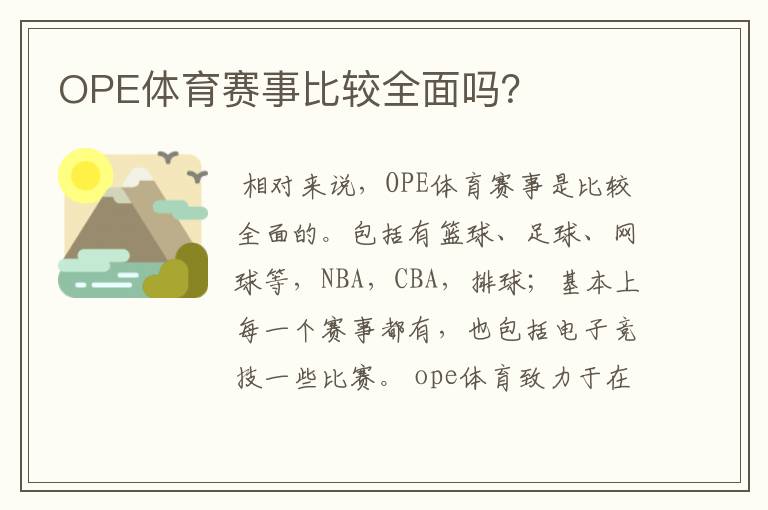 OPE体育赛事比较全面吗?

相对来说，OPE体育赛事是比较全面的。包括有篮球、足球、网球等，NBA，CBA，排球；基本上每一个赛事都有，也包括电子竞技一些比赛。ope体育致力于在